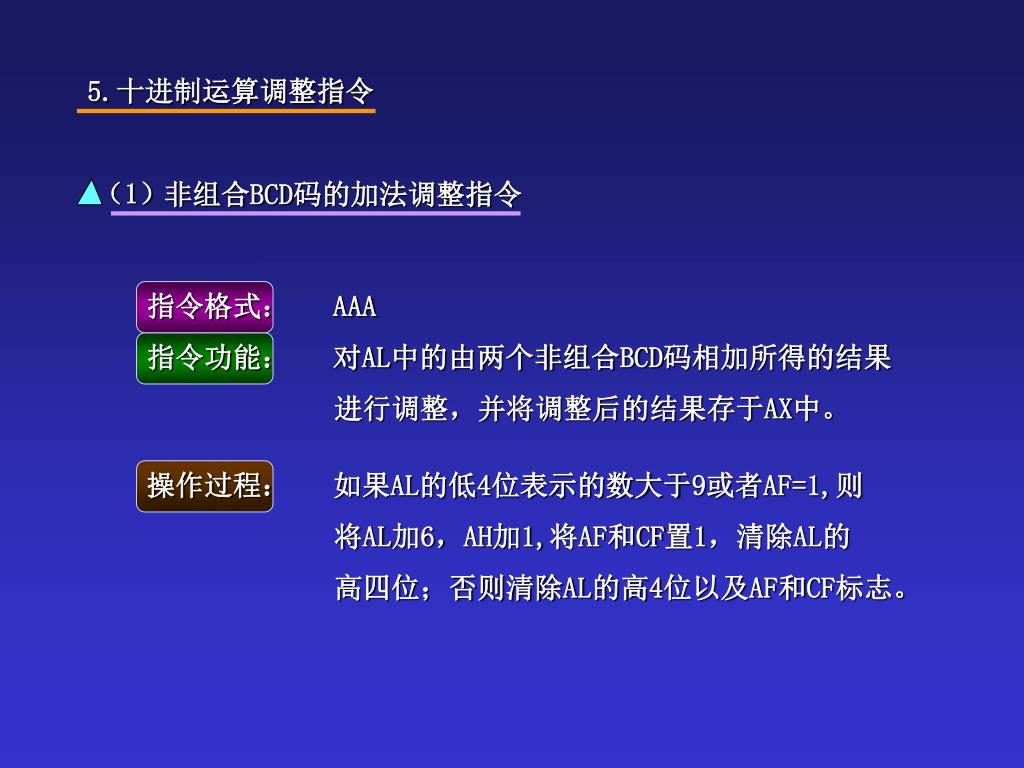 5.十进制运算调整指令

▲（1）非组合BCD码的加法调整指令

指令格式： AAA

指令功能： 对AL中的由两个非组合BCD码相加所得的结果进行调整，并将调整后的结果存于AX中。

操作过程： 如果AL的低4位表示的数大于9或者AF=1,则将AL加6，AH加1,将AF和CF置1，清除AL的高四位；否则清除AL的高4位以及AF和CF标志。